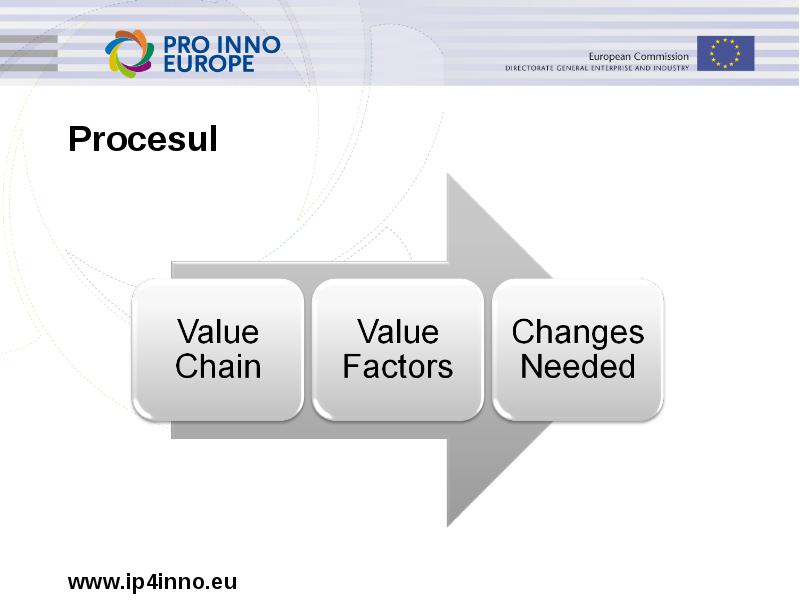 PRO INNO EUROPE

European Commission
DIRECTORATE GENERAL ENTERPRISE AND INDUSTRY

Procesul

Value Chain

Value Factors

Changes Needed

www.ip4inno.eu